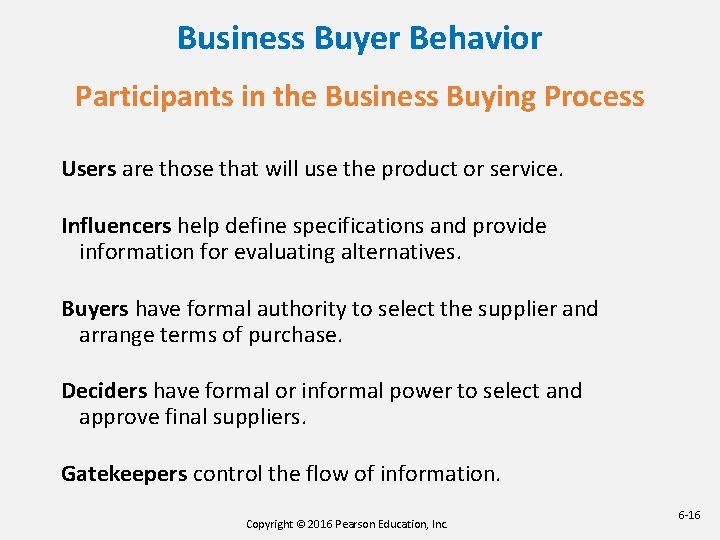 Business Buyer Behavior

Participants in the Business Buying Process

Users are those that will use the product or service.

Influencers help define specifications and provide information for evaluating alternatives.

Buyers have formal authority to select the supplier and arrange terms of purchase.

Deciders have formal or informal power to select and approve final suppliers.

Gatekeepers control the flow of information.

Copyright © 2016 Pearson Education, Inc.

6-16